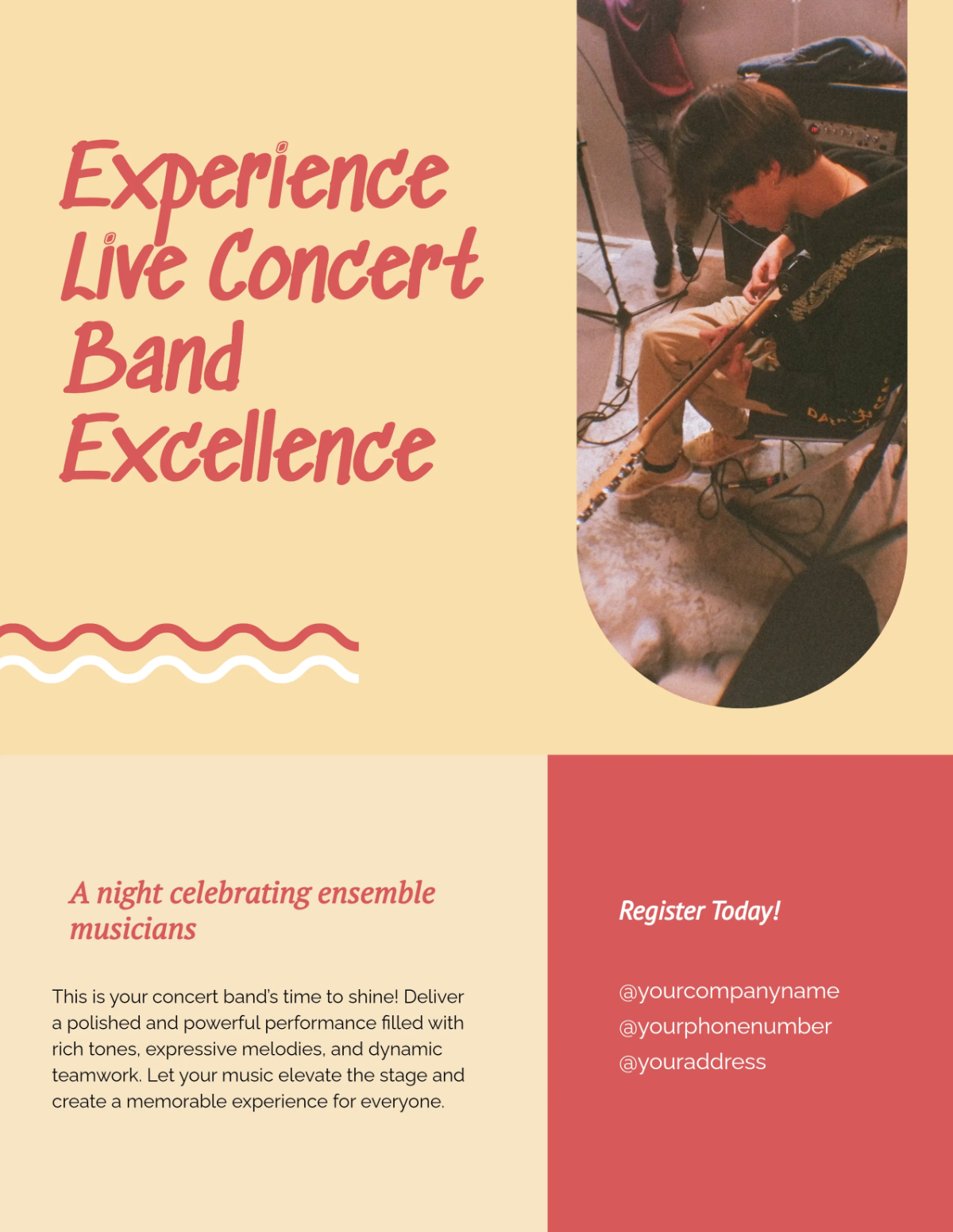 Experience Live Concert Band Excellence

A night celebrating ensemble musicians

This is your concert band's time to shine! Deliver a polished and powerful performance filled with rich tones, expressive melodies, and dynamic teamwork. Let your music elevate the stage and create a memorable experience for everyone.

Register Today!

@yourcompanyname
@yourphonenumber
@youraddress